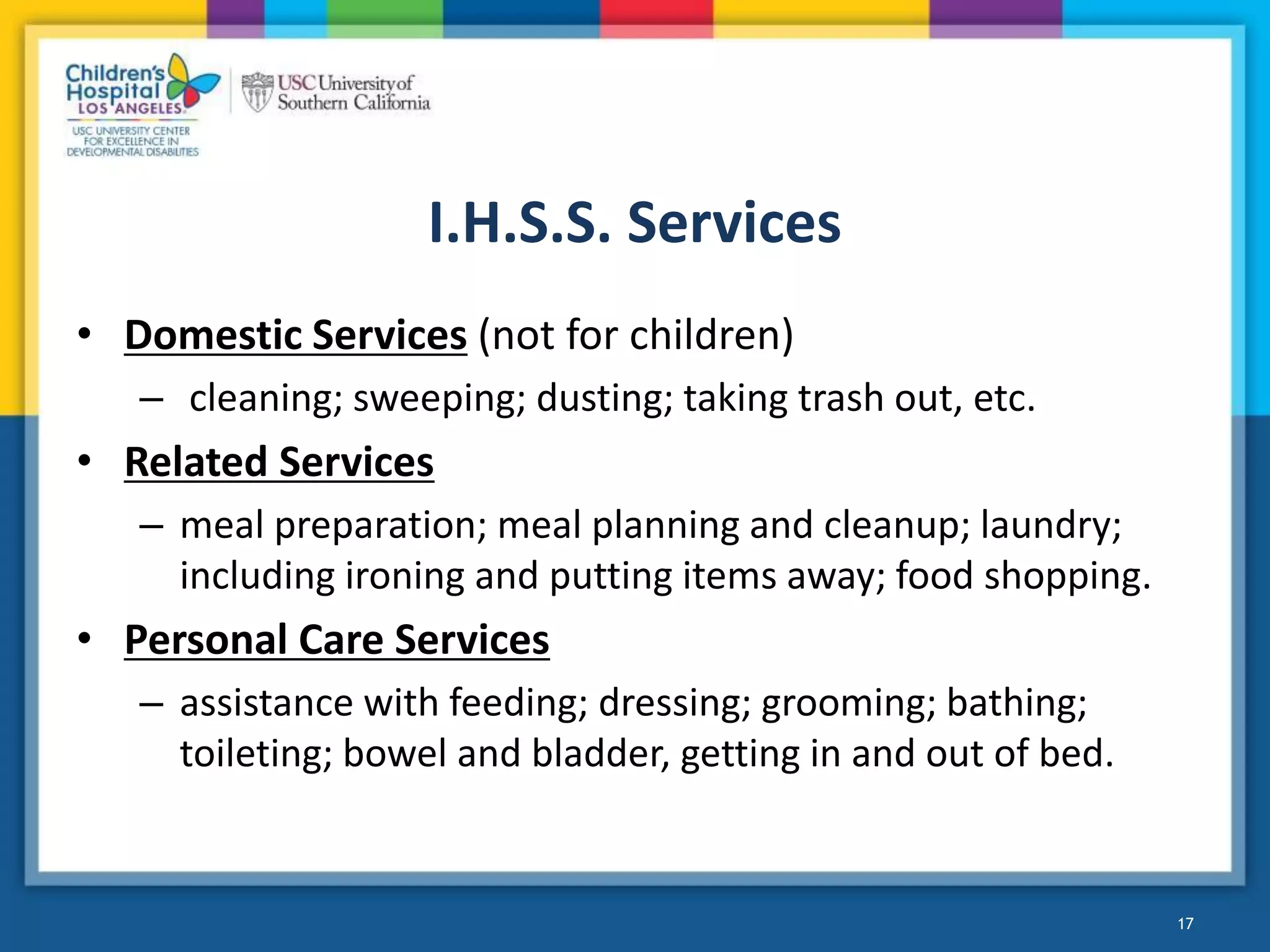 Children's Hospital LOS ANGELES
USC UNIVERSITY CENTER FOR EXCELLENCE IN DEVELOPMENTAL DISABILITIES
USC University of Southern California

I.H.S.S. Services

• Domestic Services (not for children)
– cleaning; sweeping; dusting; taking trash out, etc.
• Related Services
– meal preparation; meal planning and cleanup; laundry; including ironing and putting items away; food shopping.
• Personal Care Services
– assistance with feeding; dressing; grooming; bathing; toileting; bowel and bladder, getting in and out of bed.

17